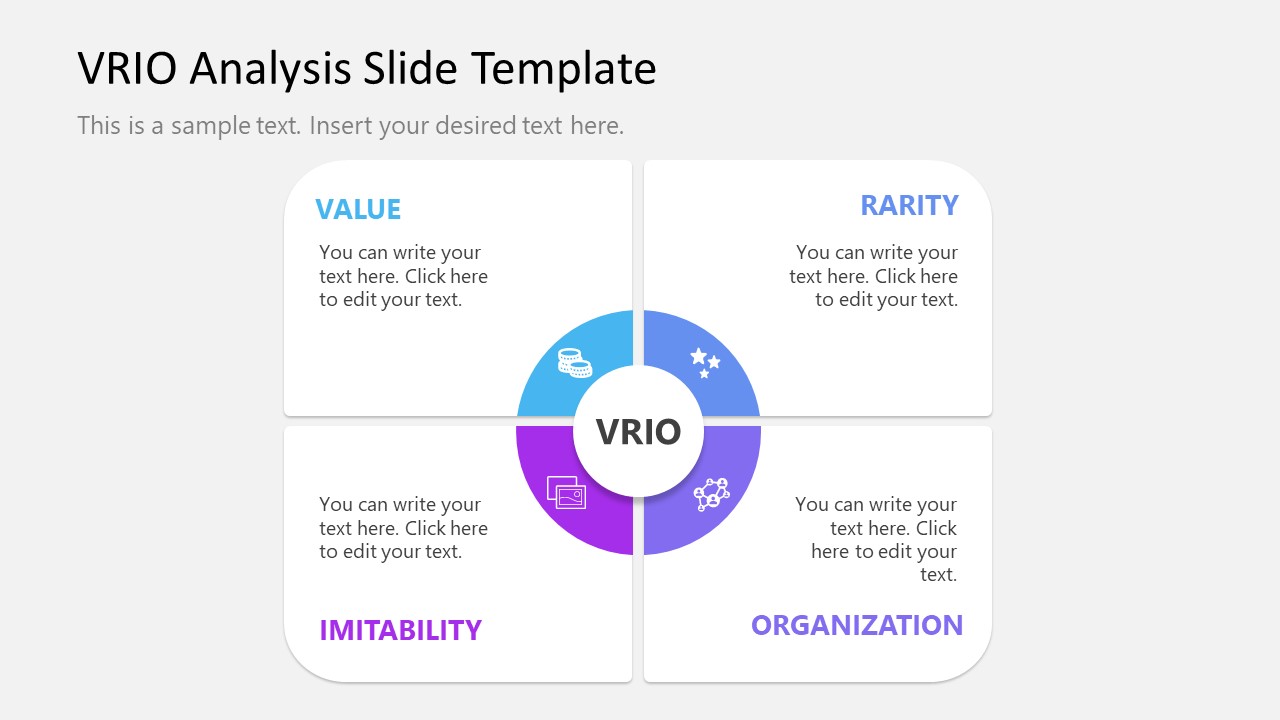 VRIO Analysis Slide Template

This is a sample text. Insert your desired text here.

VALUE

You can write your text here. Click here to edit your text.

RARITY

You can write your text here. Click here to edit your text.

VRIO

You can write your text here. Click here to edit your text.

IMITABILITY

You can write your text here. Click here to edit your text.

ORGANIZATION